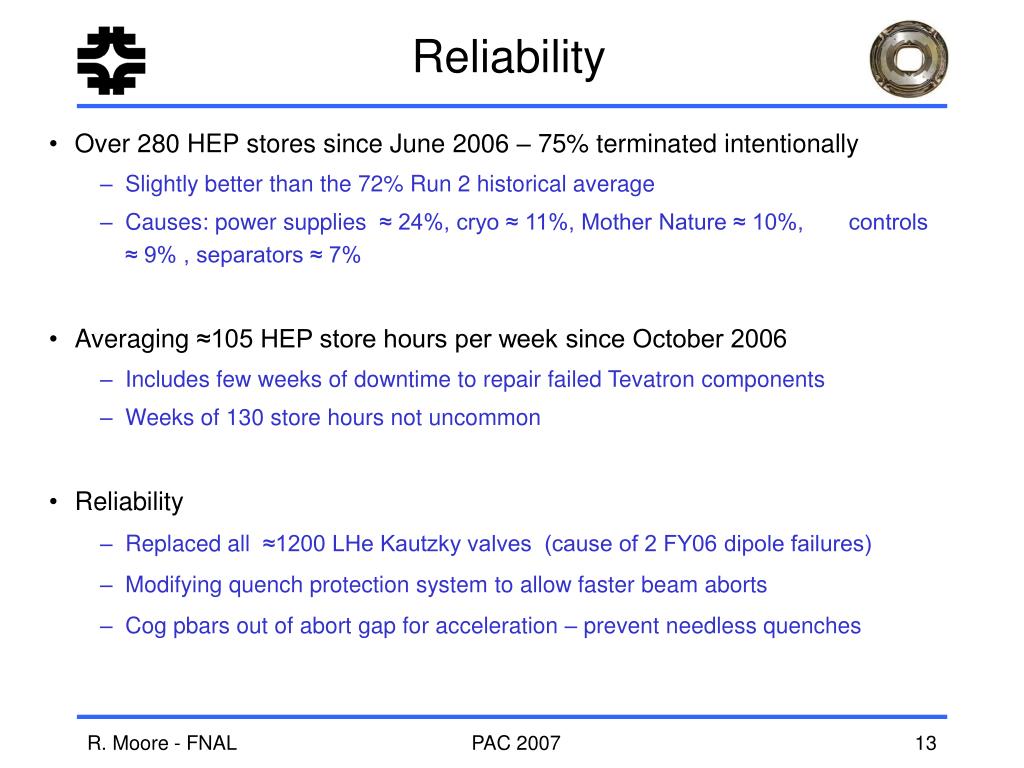 Reliability

• Over 280 HEP stores since June 2006 – 75% terminated intentionally
– Slightly better than the 72% Run 2 historical average
– Causes: power supplies ≈ 24%, cryo ≈ 11%, Mother Nature ≈ 10%, controls ≈ 9% , separators ≈ 7%

• Averaging ≈105 HEP store hours per week since October 2006
– Includes few weeks of downtime to repair failed Tevatron components
– Weeks of 130 store hours not uncommon

• Reliability
– Replaced all ≈1200 LHe Kautzky valves (cause of 2 FY06 dipole failures)
– Modifying quench protection system to allow faster beam aborts
– Cog pbars out of abort gap for acceleration – prevent needless quenches

R. Moore - FNAL PAC 2007 13